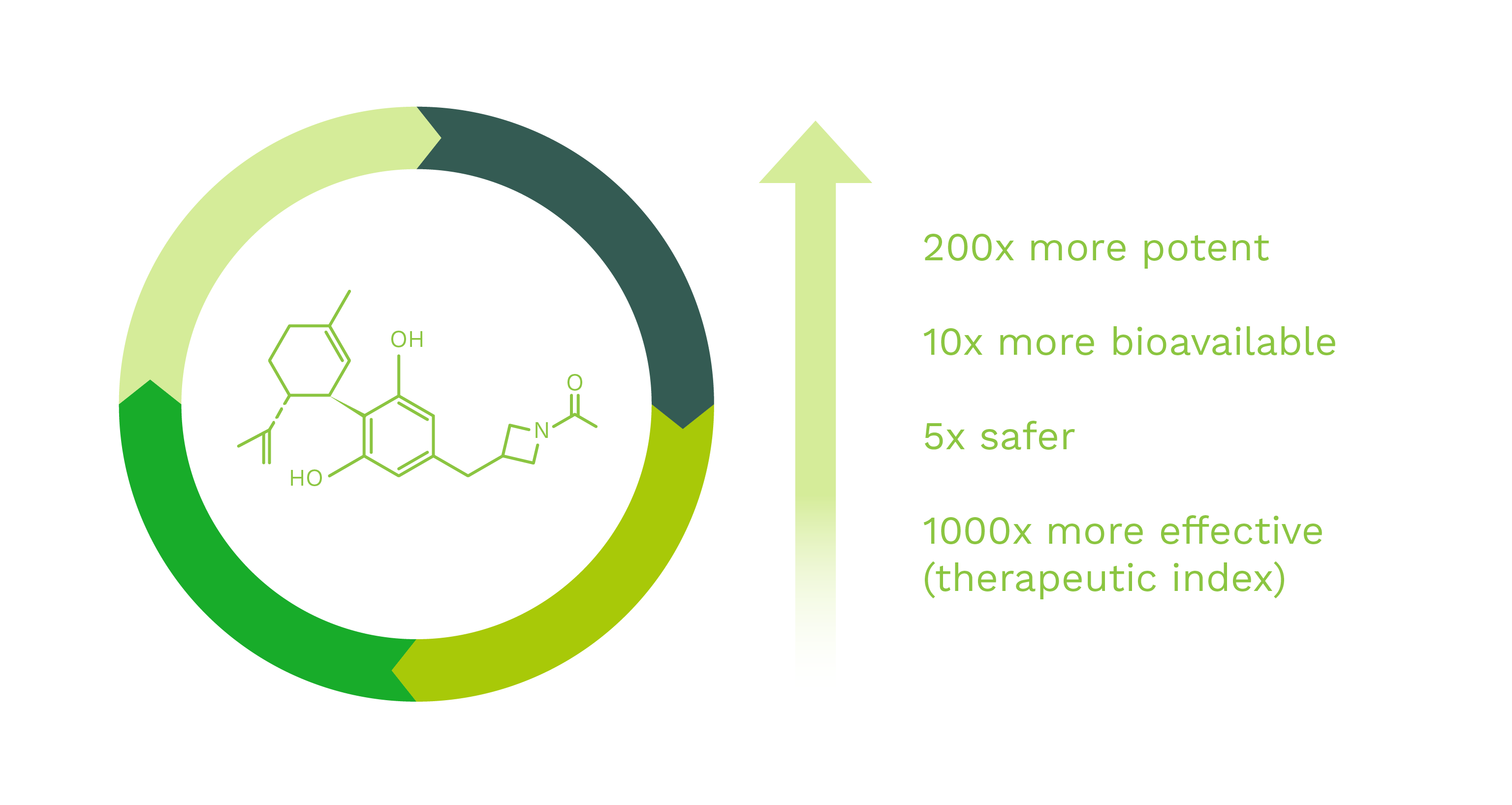 OH

O

N

HO

200x more potent

10x more bioavailable

5x safer

1000x more effective (therapeutic index)